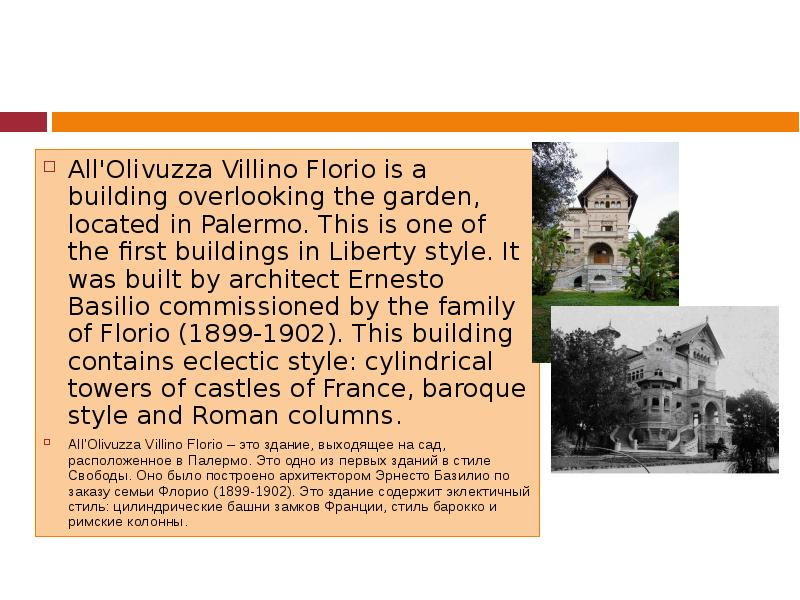 All'Olivuzza Villino Florio is a building overlooking the garden, located in Palermo. This is one of the first buildings in Liberty style. It was built by architect Ernesto Basilio commissioned by the family of Florio (1899-1902). This building contains eclectic style: cylindrical towers of castles of France, baroque style and Roman columns.

All'Olivuzza Villino Florio – это здание, выходящее на сад, расположенное в Палермо. Это одно из первых зданий в стиле Свободы. Оно было построено архитектором Эрнесто Базилио по заказу семьи Флорио (1899-1902). Это здание содержит эклектичный стиль: цилиндрические башни замков Франции, стиль барокко и римские колонны.